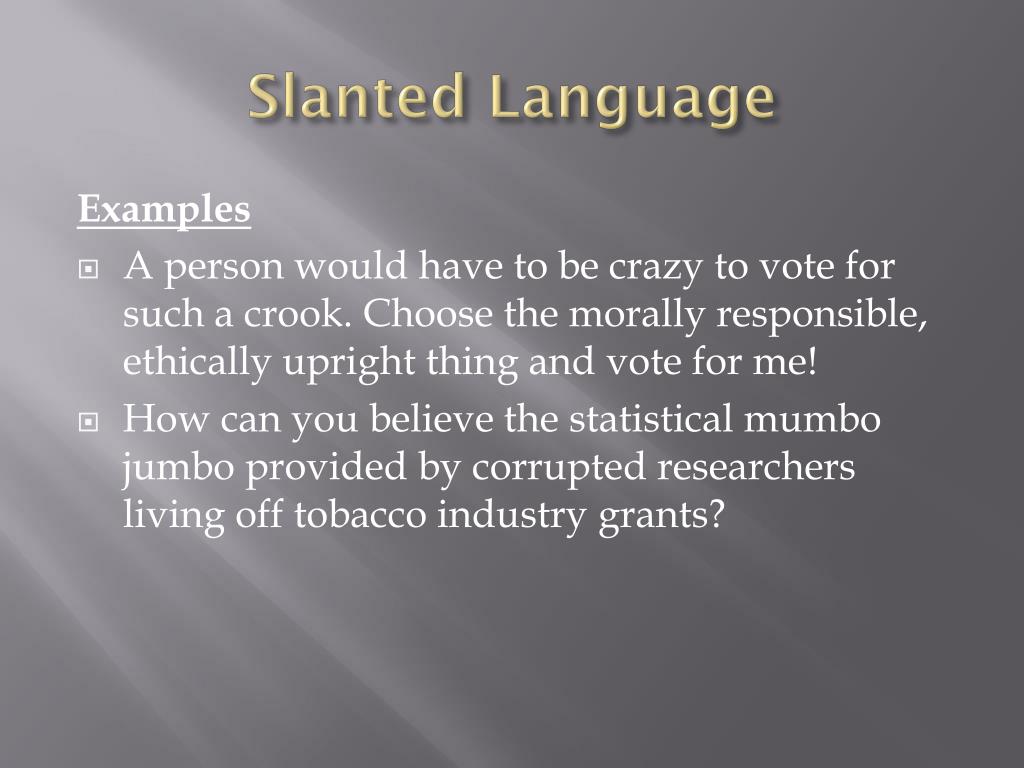 Slanted Language

Examples

A person would have to be crazy to vote for such a crook. Choose the morally responsible, ethically upright thing and vote for me!

How can you believe the statistical mumbo jumbo provided by corrupted researchers living off tobacco industry grants?